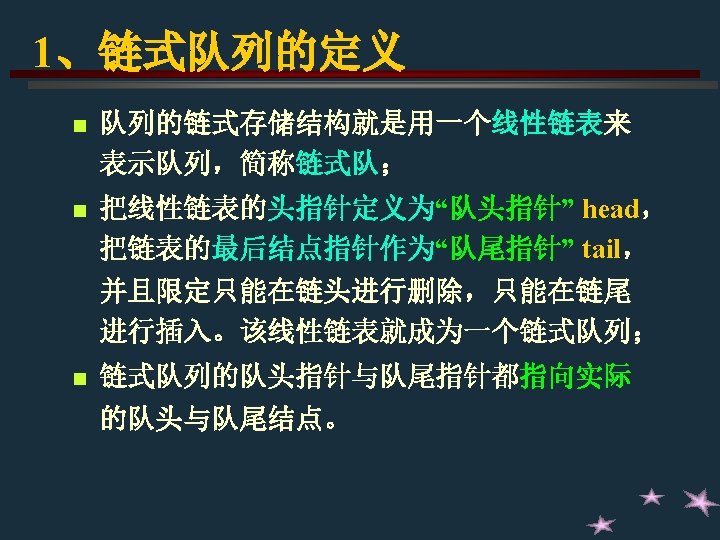 1、链式队列的定义

队列的链式存储结构就是用一个线性链表来表示队列，简称链式队；

把线性链表的头指针定义为“队头指针” head，把链表的最后结点指针作为“队尾指针” tail，并且限定只能在链头进行删除，只能在链尾进行插入。该线性链表就成为一个链式队列；

链式队列的队头指针与队尾指针都指向实际的队头与队尾结点。